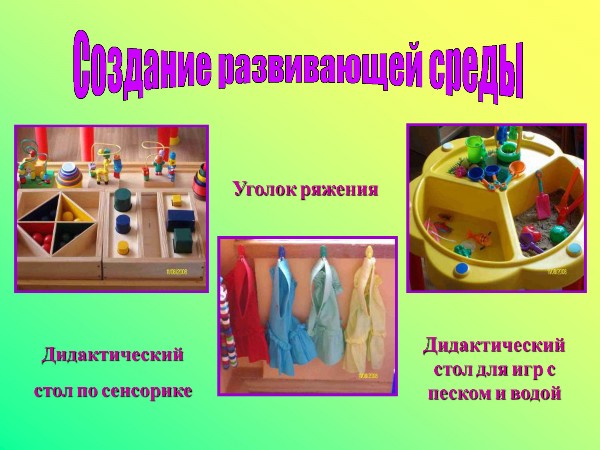 Создание развивающей среды

Уголок ряжения

Дидактический стол по сенсорике

Дидактический стол для игр с песком и водой